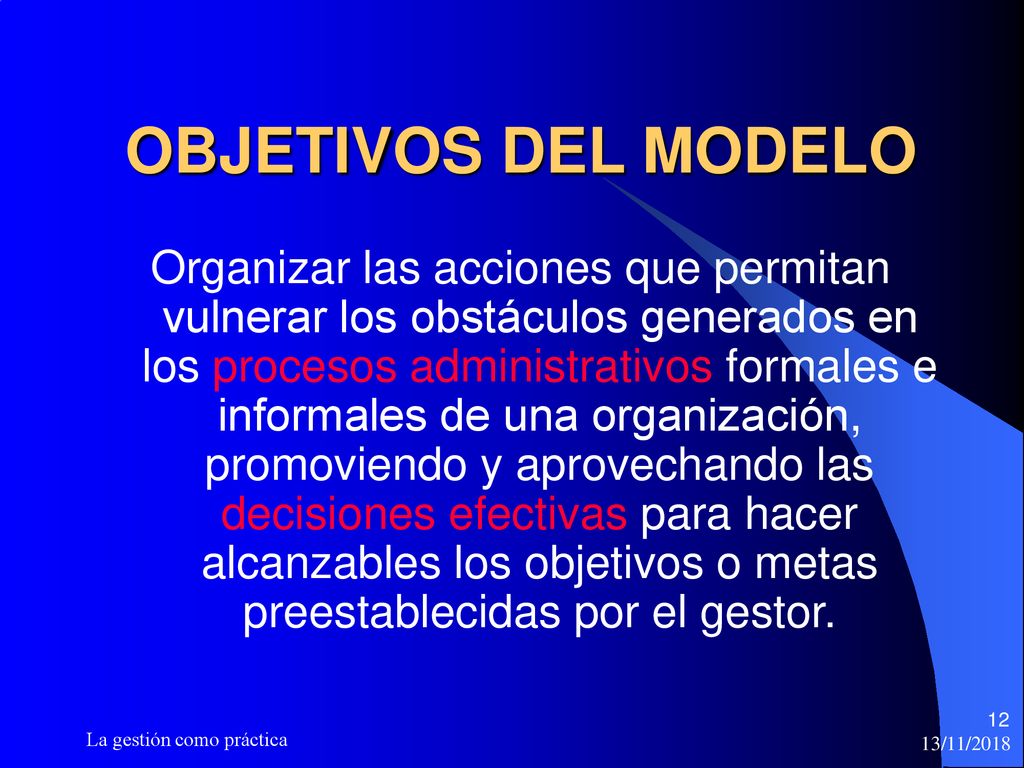 OBJETIVOS DEL MODELO

Organizar las acciones que permitan vulnerar los obstáculos generados en los procesos administrativos formales e informales de una organización, promoviendo y aprovechando las decisiones efectivas para hacer alcanzables los objetivos o metas preestablecidas por el gestor.

La gestión como práctica

12

13/11/2018